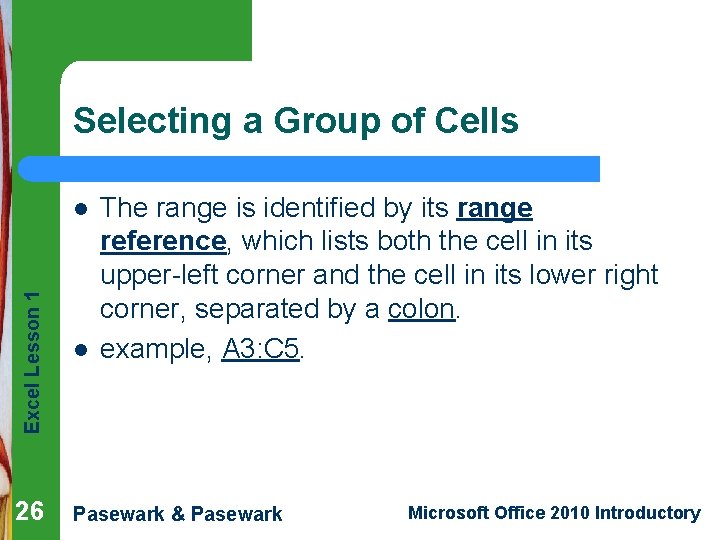 Selecting a Group of Cells

- The range is identified by its range reference, which lists both the cell in its upper-left corner and the cell in its lower right corner, separated by a colon.
- example, A3:C5.

Excel Lesson 1

26

Pasewark & Pasewark

Microsoft Office 2010 Introductory